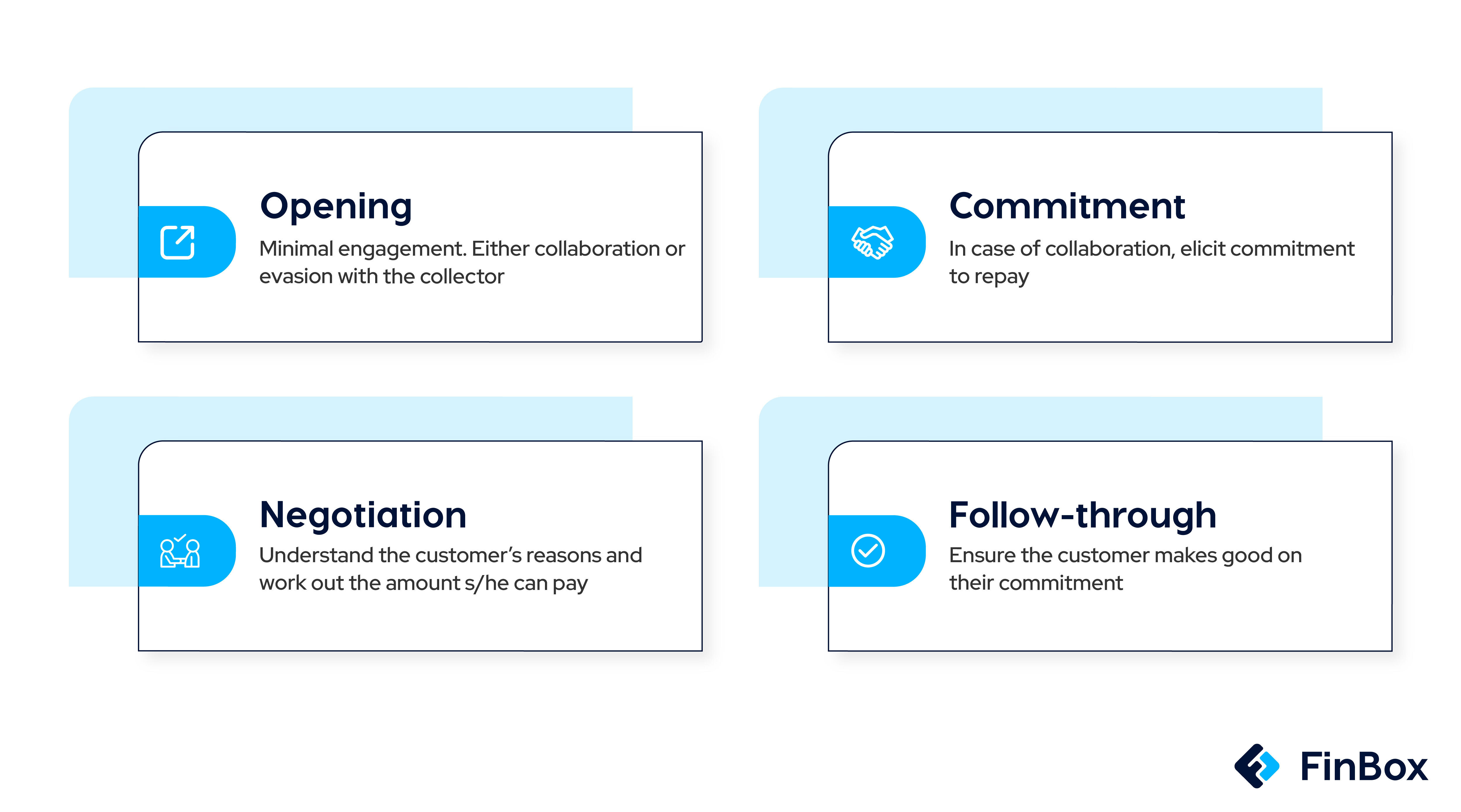 Opening

Minimal engagement. Either collaboration or evasion with the collector

Commitment

In case of collaboration, elicit commitment to repay

Negotiation

Understand the customer's reasons and work out the amount s/he can pay

Follow-through

Ensure the customer makes good on their commitment

FinBox